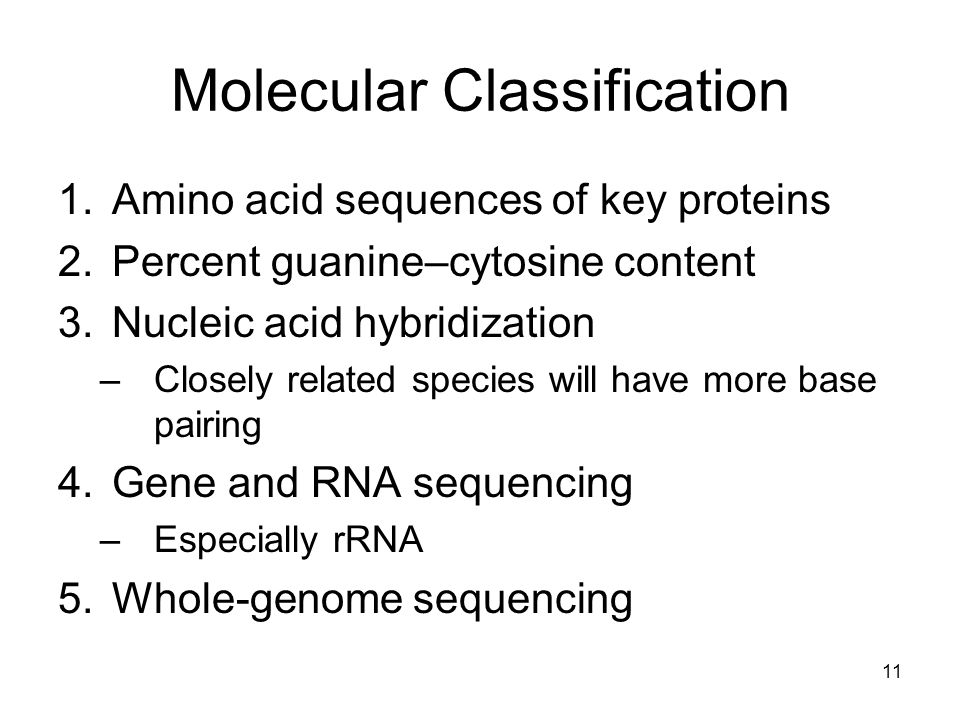 Molecular Classification

1. Amino acid sequences of key proteins
2. Percent guanine–cytosine content
3. Nucleic acid hybridization
– Closely related species will have more base pairing
4. Gene and RNA sequencing
– Especially rRNA
5. Whole-genome sequencing

11